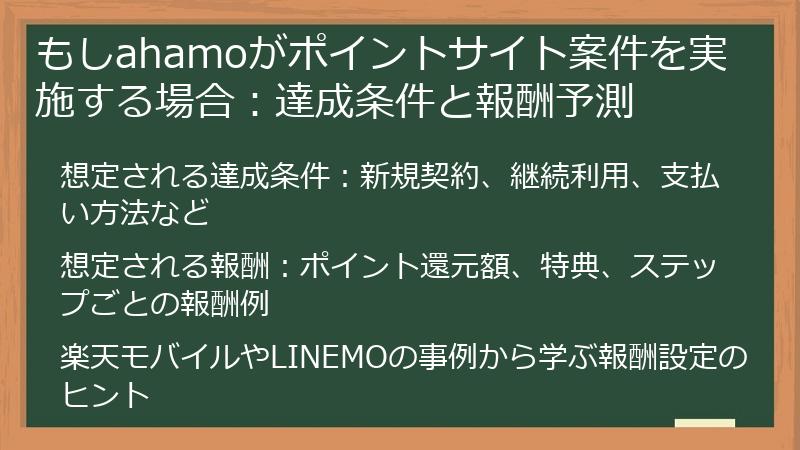 もしahamoがポイントサイト案件を実施する場合：達成条件と報酬予測

想定される達成条件：新規契約、継続利用、支払い方法など

想定される報酬：ポイント還元額、特典、ステップごとの報酬例

楽天モバイルやLINEMOの事例から学ぶ報酬設定のヒント